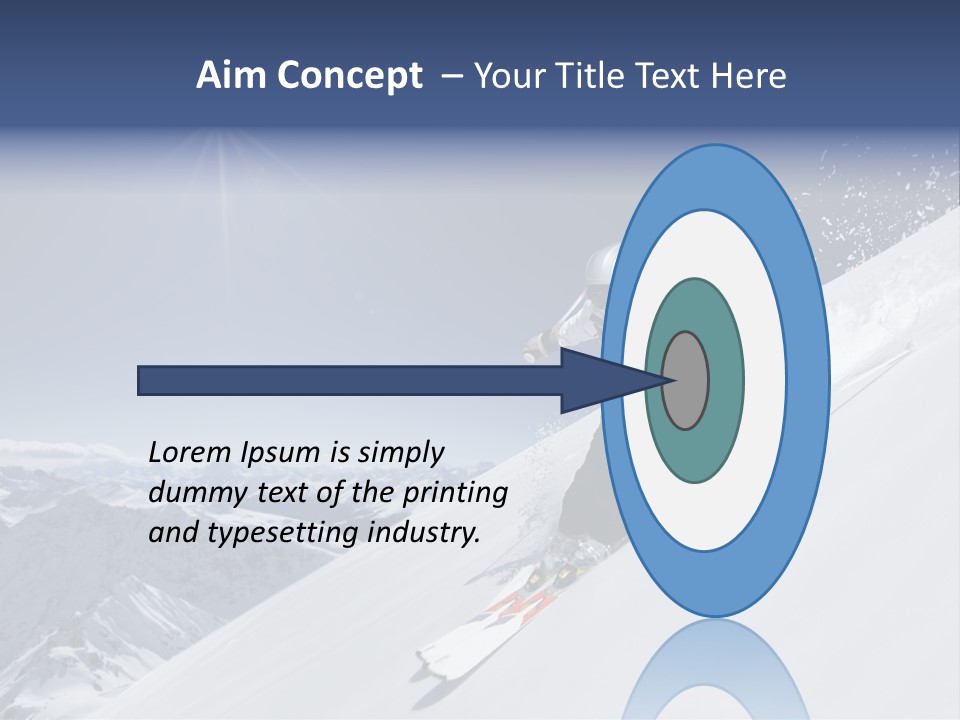 Aim Concept – Your Title Text Here

Lorem Ipsum is simply dummy text of the printing and typesetting industry.